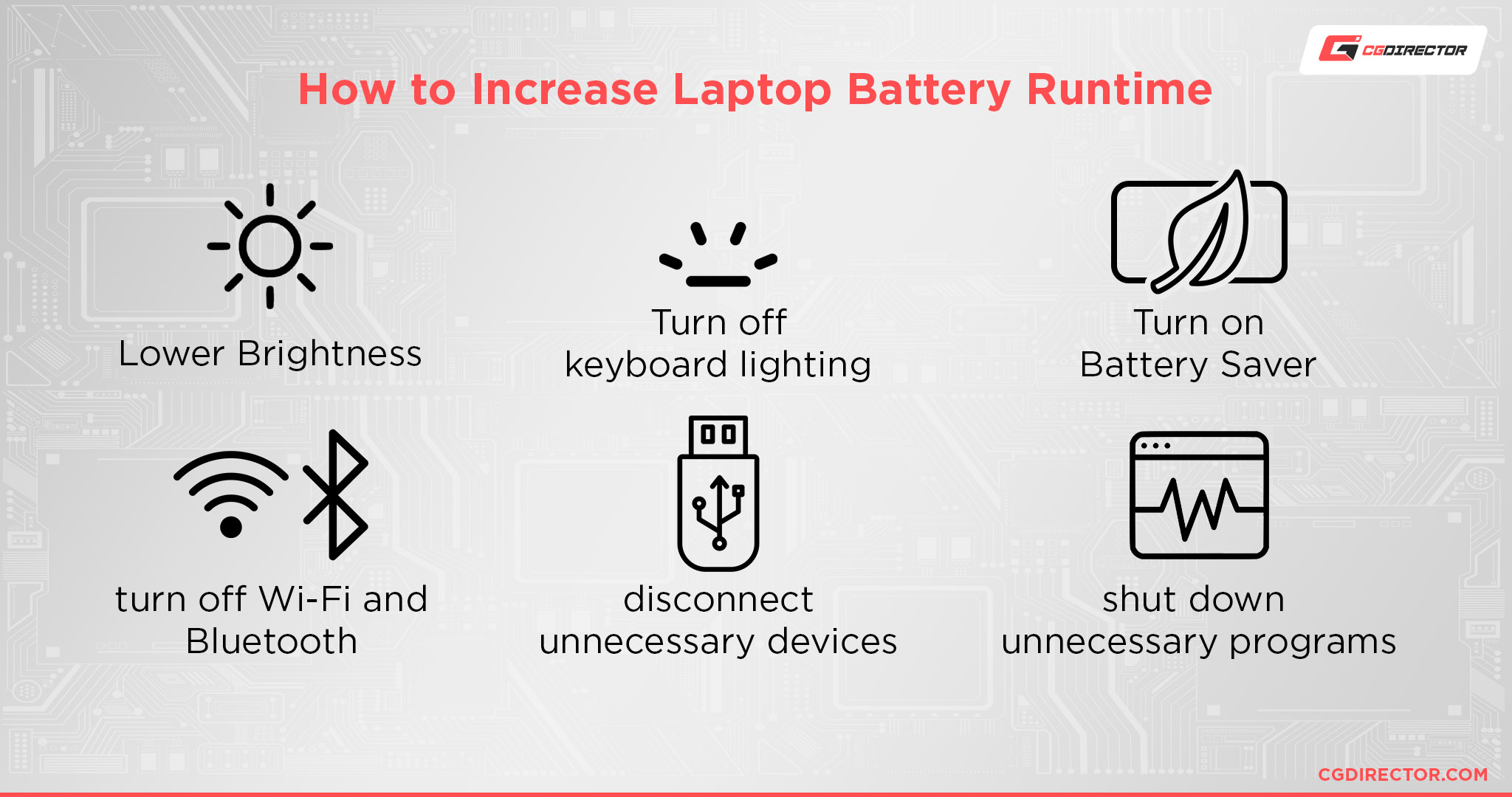 CGDIRECTOR

How to Increase Laptop Battery Runtime

Lower Brightness

Turn off keyboard lighting

Turn on Battery Saver

turn off Wi-Fi and Bluetooth

disconnect unnecessary devices

shut down unnecessary programs

CGDIRECTOR.COM